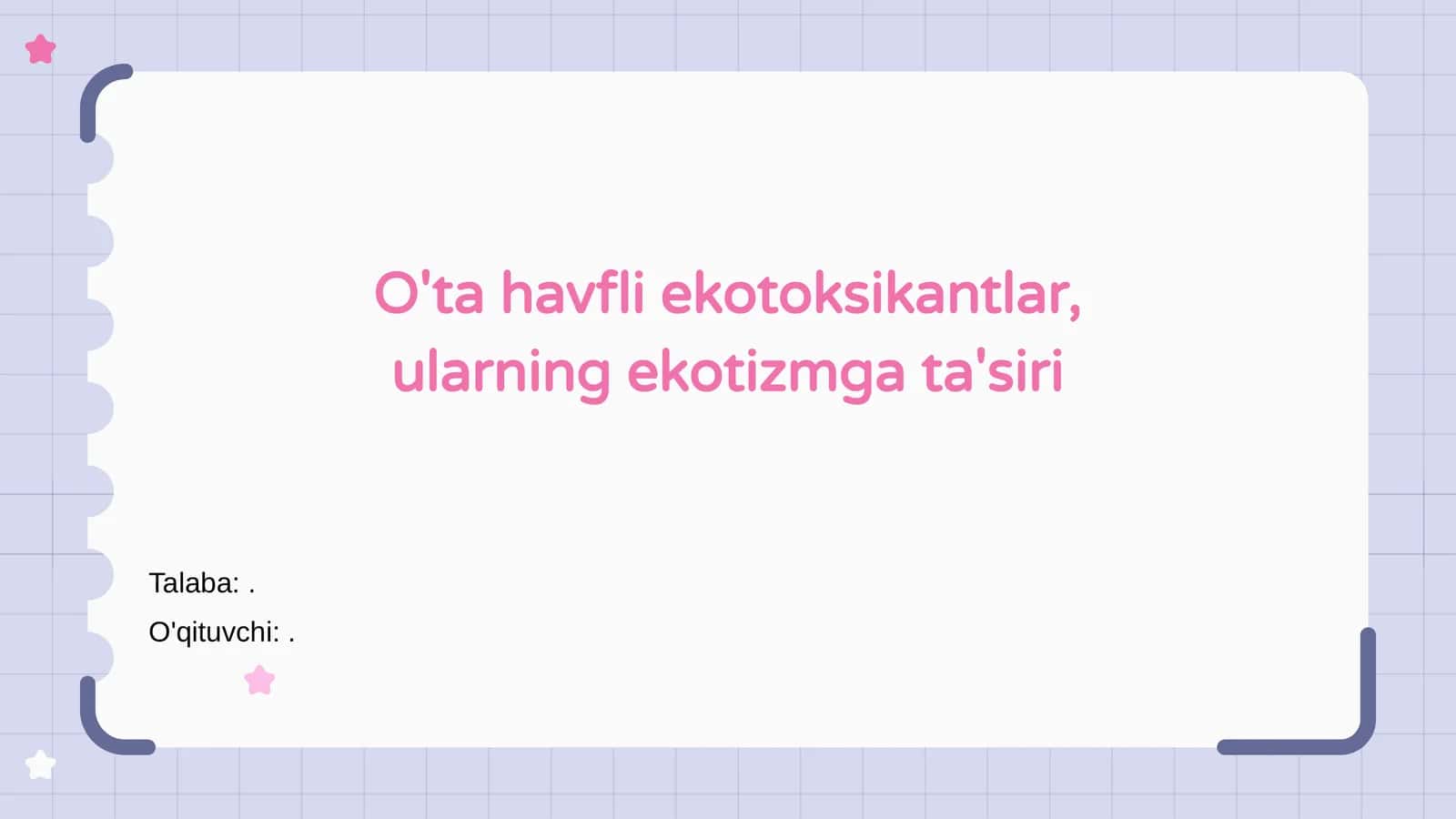 O'ta havfli ekotoksikantlar, ularning ekotizmga ta'siri

Talaba: .

O'qituvchi: .